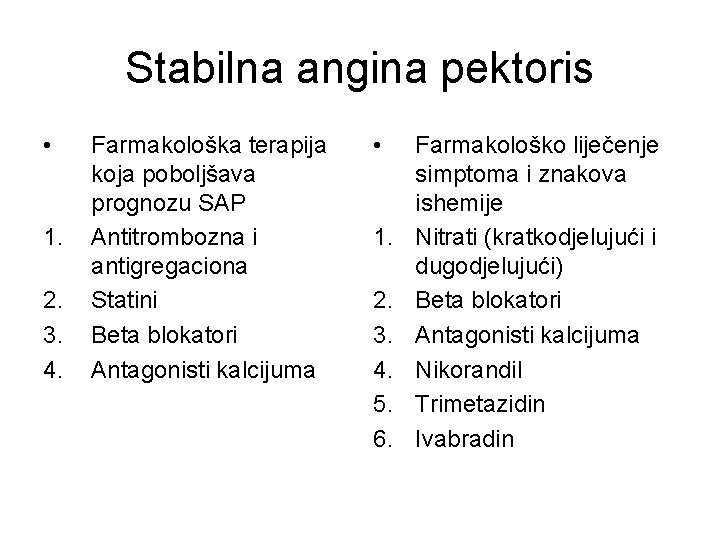 Stabilna angina pektoris

• Farmakološka terapija koja poboljšava prognozu SAP
1. Antitrombozna i antigregaciona
2. Statini
3. Beta blokatori
4. Antagonisti kalcijuma

• Farmakološko liječenje simptoma i znakova ishemije
1. Nitrati (kratkodjelujući i dugodjelujući)
2. Beta blokatori
3. Antagonisti kalcijuma
4. Nikorandil
5. Trimetazidin
6. Ivabradin